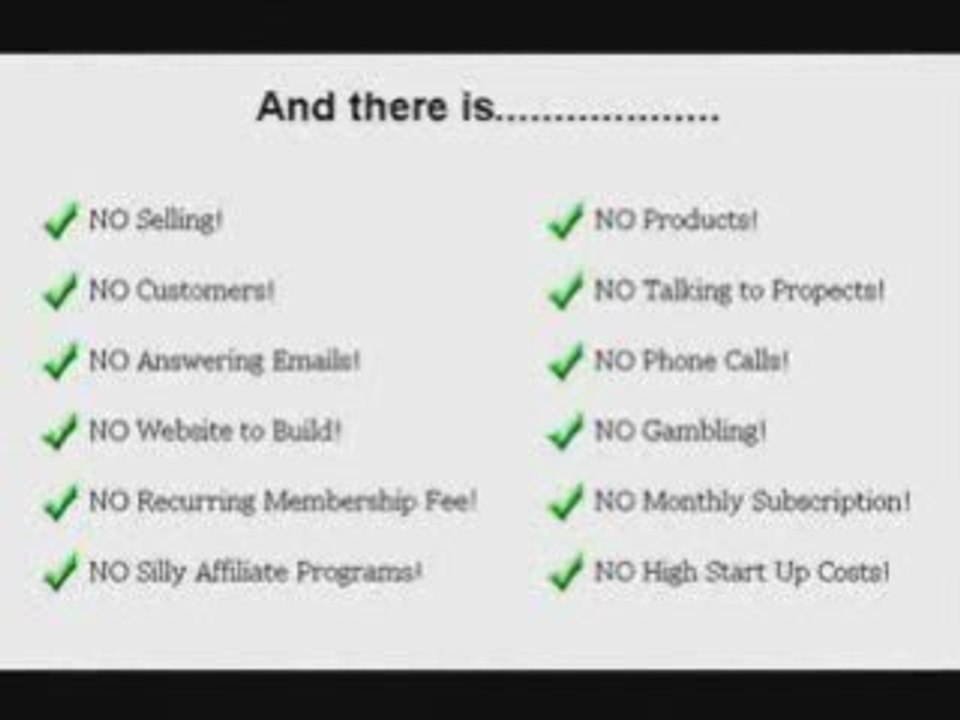 And there is...................

NO Selling!

NO Customers!

NO Answering Emails!

NO Website to Build!

NO Recurring Membership Fee!

NO Silly Affiliate Programs!

NO Products!

NO Talking to Propects!

NO Phone Calls!

NO Gambling!

NO Monthly Subscription!

NO High Start Up Costs!